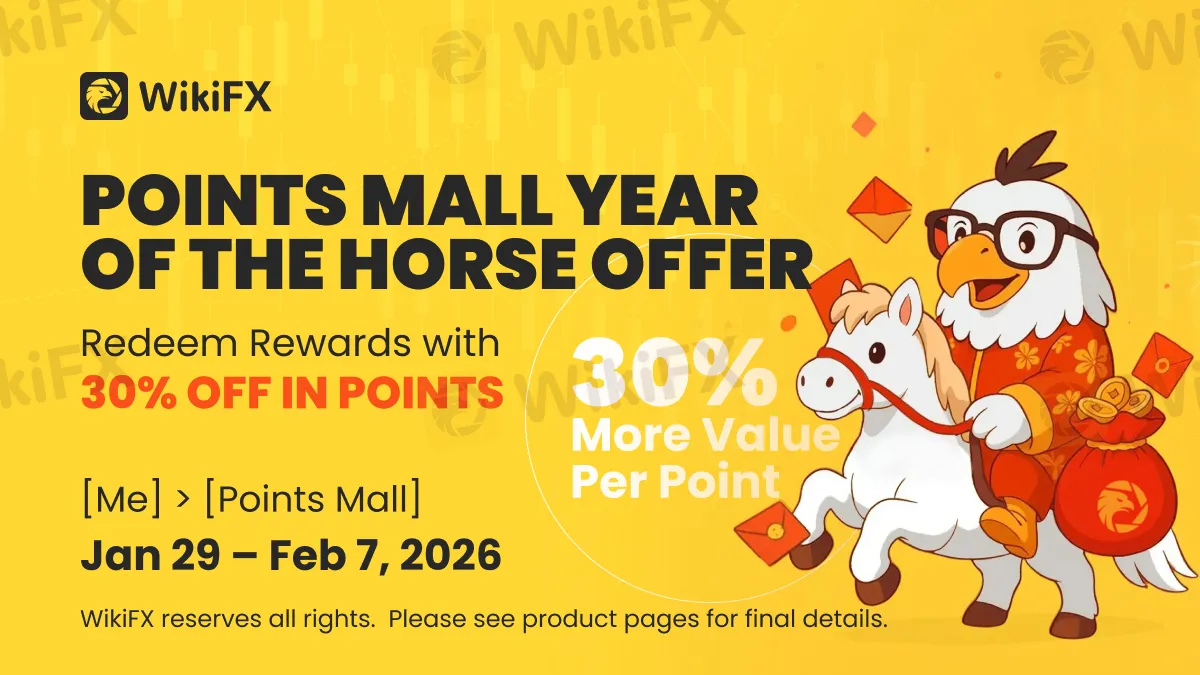 WikiFX

POINTS MALL YEAR OF THE HORSE OFFER

Redeem Rewards with
30% OFF IN POINTS

30%
More Value Per Point

[Me] > [Points Mall]
Jan 29 – Feb 7, 2026

WikiFX reserves all rights. Please see product pages for final details.